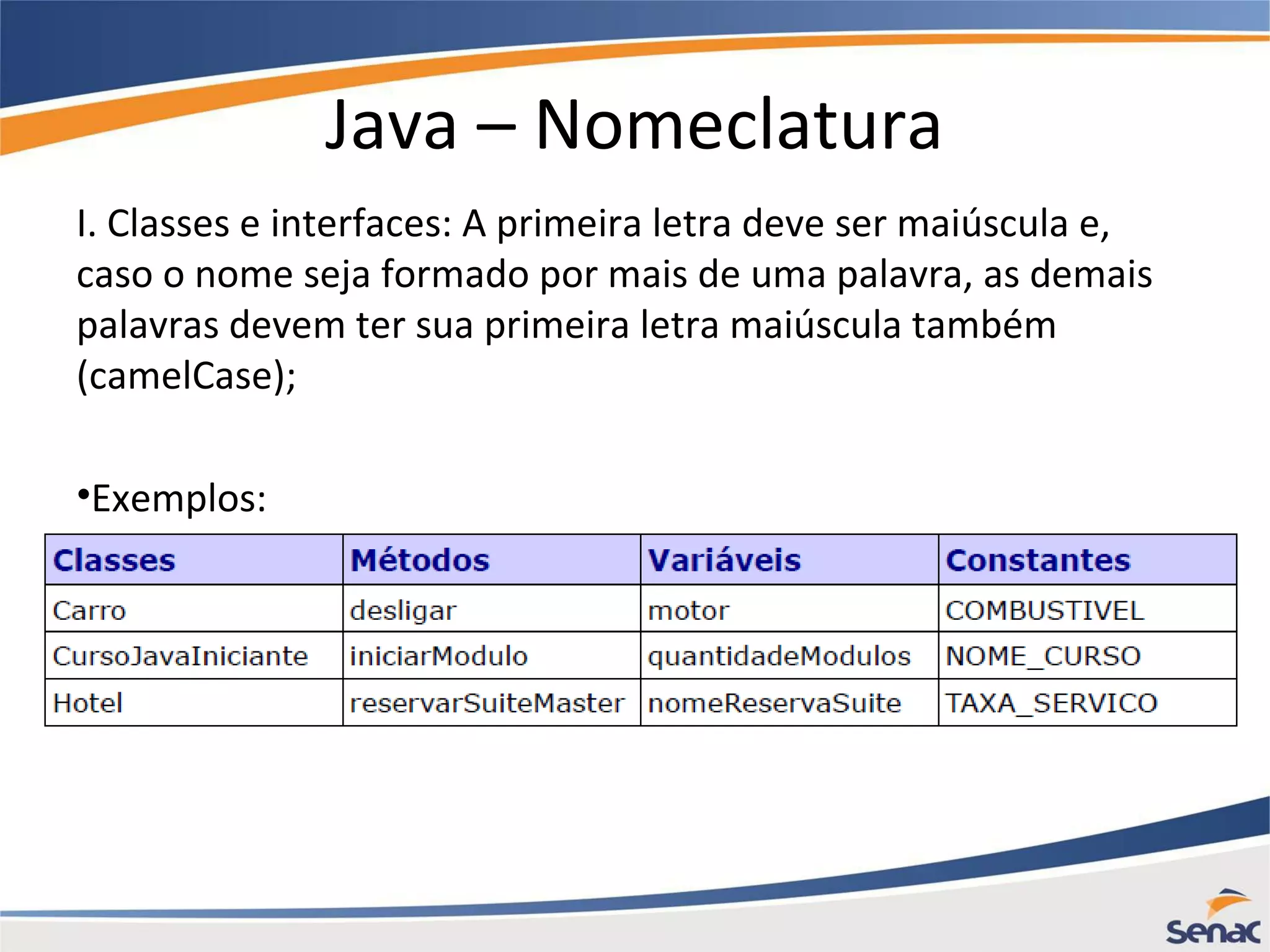 Java – Nomeclatura

I. Classes e interfaces: A primeira letra deve ser maiúscula e, caso o nome seja formado por mais de uma palavra, as demais palavras devem ter sua primeira letra maiúscula também (camelCase);

•Exemplos:

| Classes | Métodos | Variáveis | Constantes |
|---|---|---|---|
| Carro | desligar | motor | COMBUSTIVEL |
| CursoJavaIniciante | iniciarModulo | quantidadeModulos | NOME_CURSO |
| Hotel | reservarSuiteMaster | nomeReservaSuite | TAXA_SERVICO |

Senac